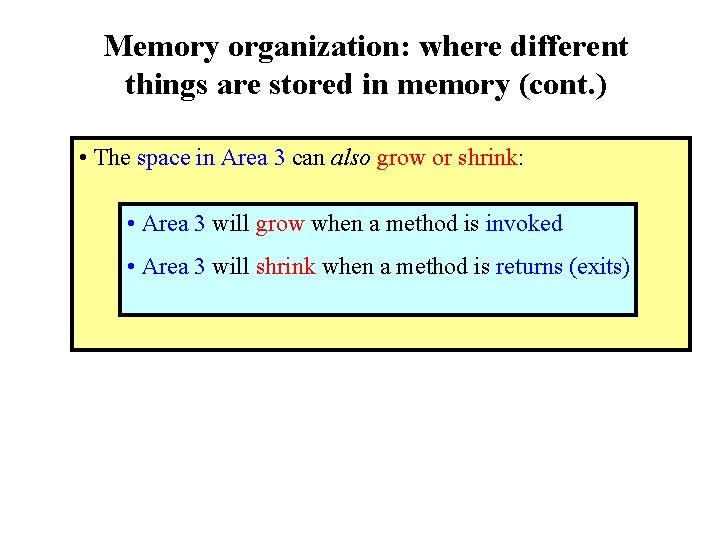 Memory organization: where different things are stored in memory (cont.)

• The space in Area 3 can also grow or shrink:

• Area 3 will grow when a method is invoked

• Area 3 will shrink when a method is returns (exits)